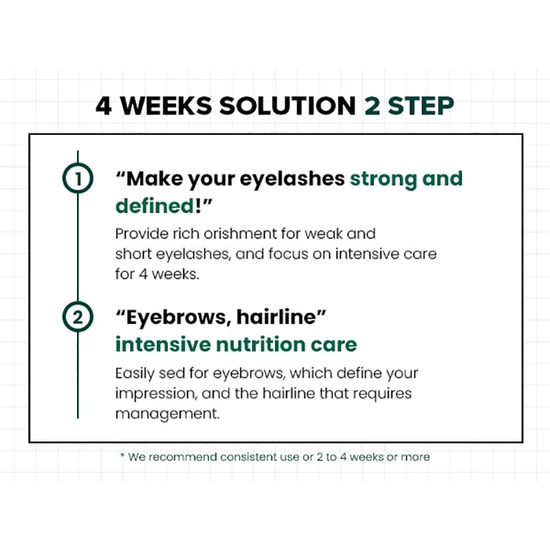 4 WEEKS SOLUTION 2 STEP

1

"Make your eyelashes strong and defined!"

Provide rich orishment for weak and short eyelashes, and focus on intensive care for 4 weeks.

2

"Eyebrows, hairline" intensive nutrition care

Easily sed for eyebrows, which define your impression, and the hairline that requires management.

* We recommend consistent use or 2 to 4 weeks or more